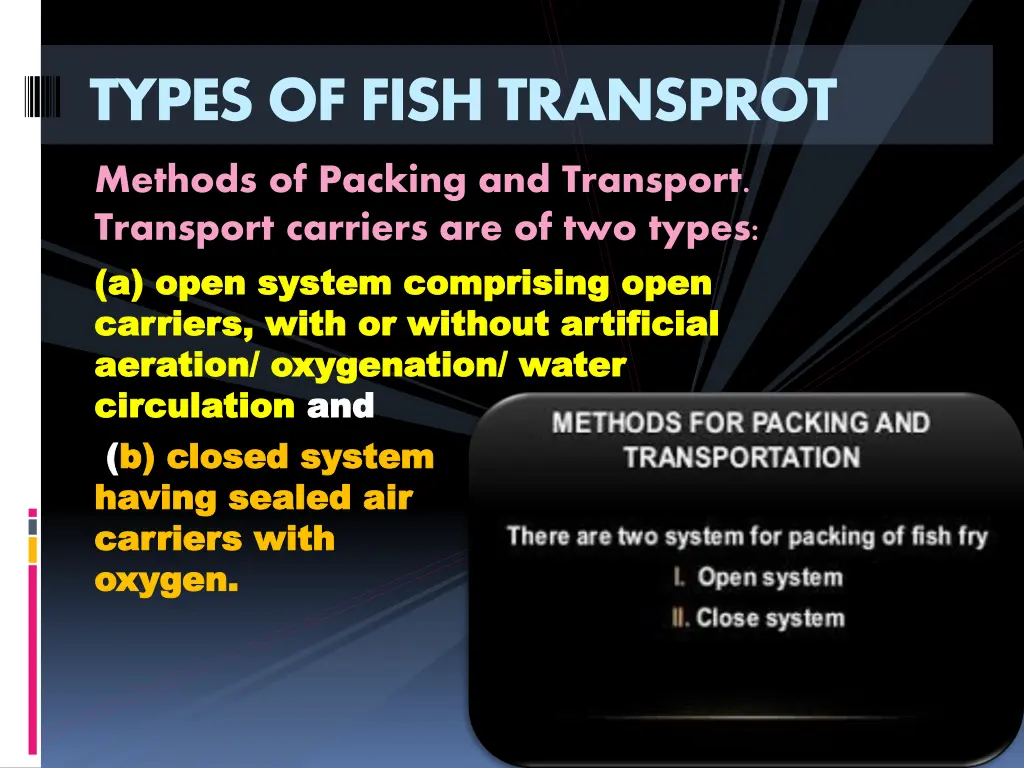 TYPES OF FISH TRANSPROT

Methods of Packing and Transport. Transport carriers are of two types:

(a) open system comprising open carriers, with or without artificial aeration/ oxygenation/ water circulation and

(b) closed system having sealed air carriers with oxygen.

METHODS FOR PACKING AND TRANSPORTATION

There are two system for packing of fish fry

I. Open system

II. Close system